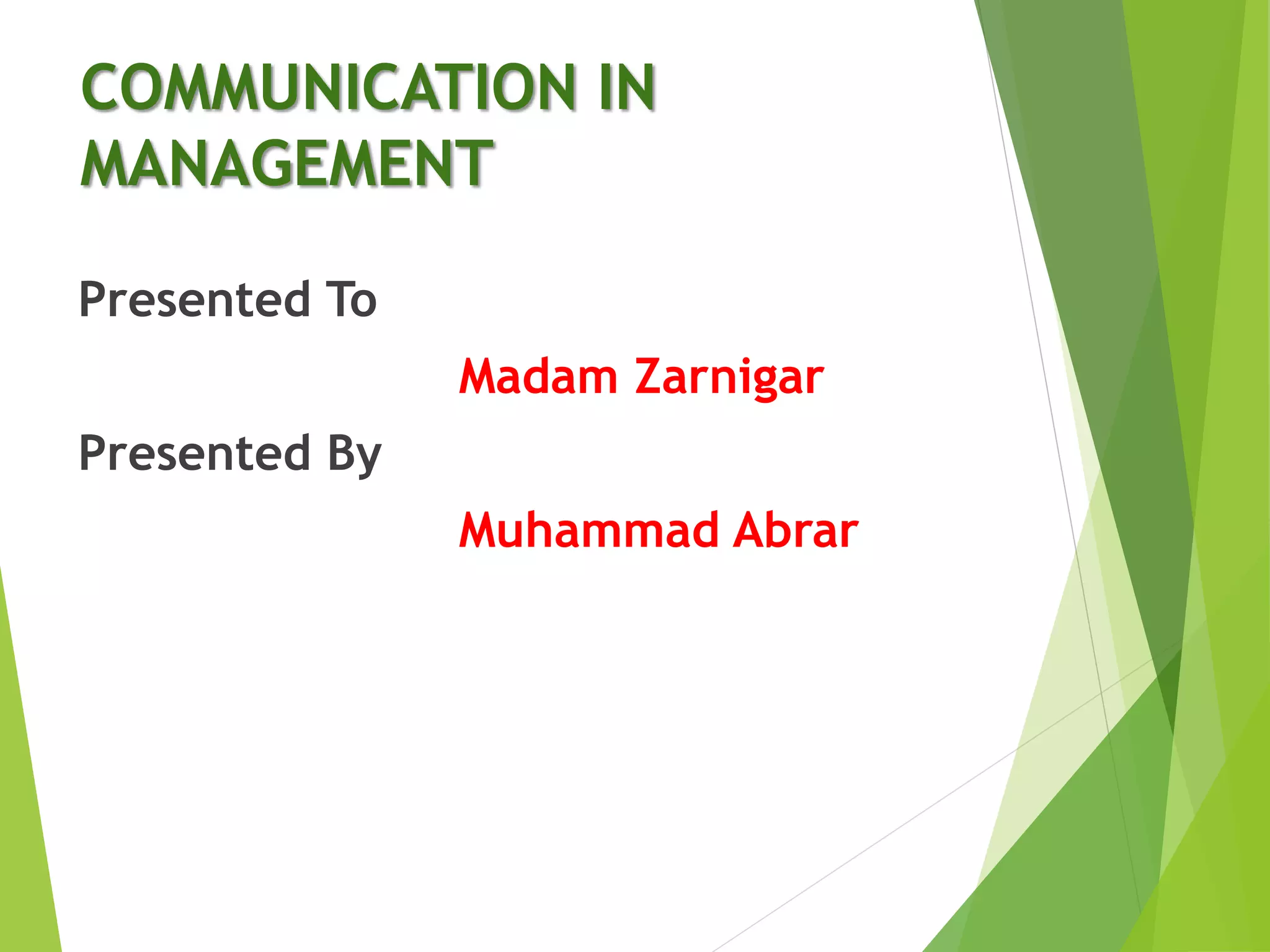 COMMUNICATION IN MANAGEMENT

Presented To

Madam Zarnigar

Presented By

Muhammad Abrar